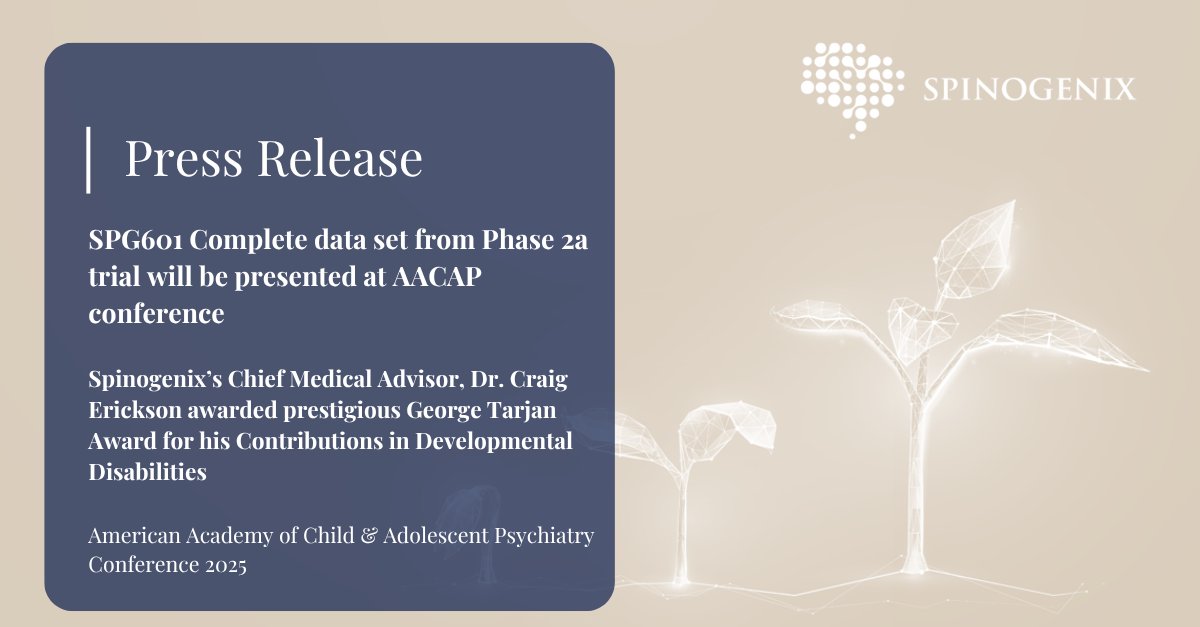 SPINOGENIX

Press Release

SPG601 Complete data set from Phase 2a trial will be presented at AACAP conference

Spinogenix's Chief Medical Advisor, Dr. Craig Erickson awarded prestigious George Tarjan Award for his Contributions in Developmental Disabilities

American Academy of Child & Adolescent Psychiatry Conference 2025